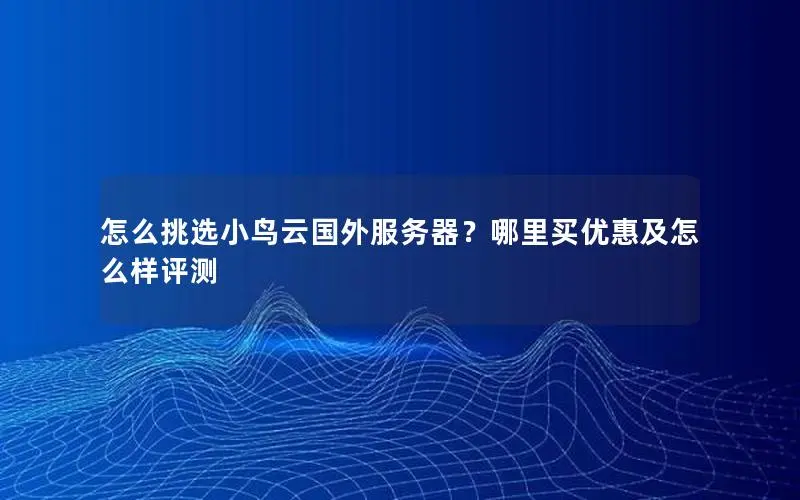 怎么挑选小鸟云国外服务器？哪里买优惠及怎么样评测